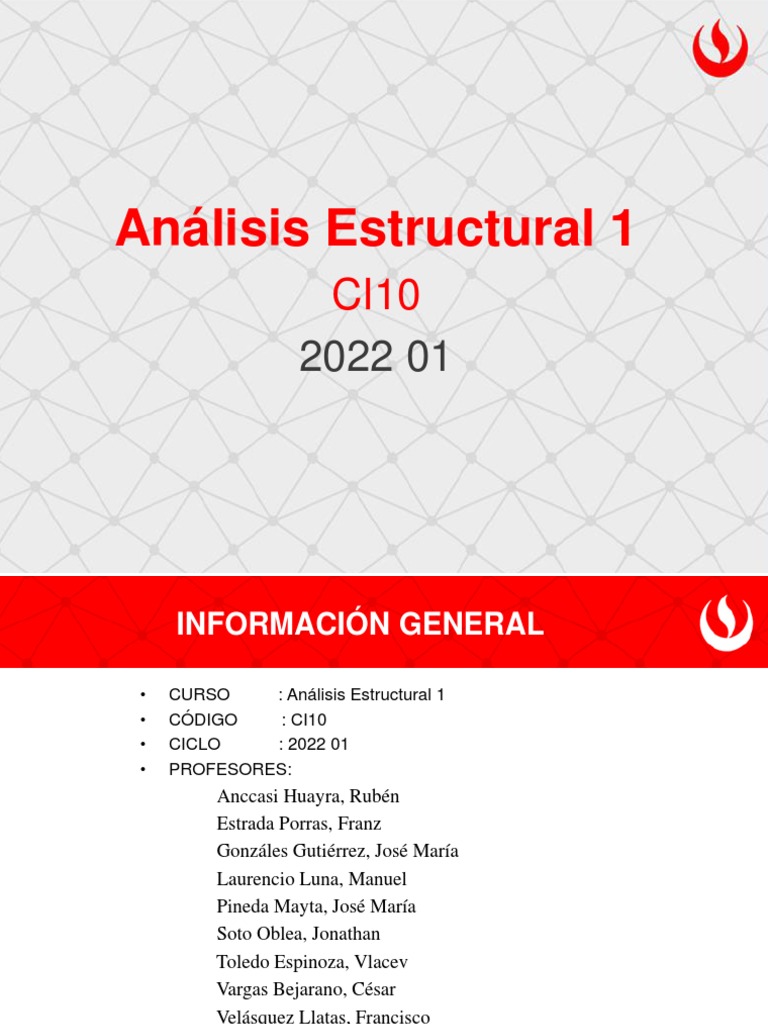 Análisis Estructural 1

CI10

2022 01

INFORMACIÓN GENERAL

• CURSO : Análisis Estructural 1
• CÓDIGO : CI10
• CICLO : 2022 01
• PROFESORES:

Anccasi Huayra, Rubén
Estrada Porras, Franz
Gonzáles Gutiérrez, José María
Laurencio Luna, Manuel
Pineda Mayta, José María
Soto Oblea, Jonathan
Toledo Espinoza, Vlacev
Vargas Bejarano, César
Velásquez Llatas, Francisco